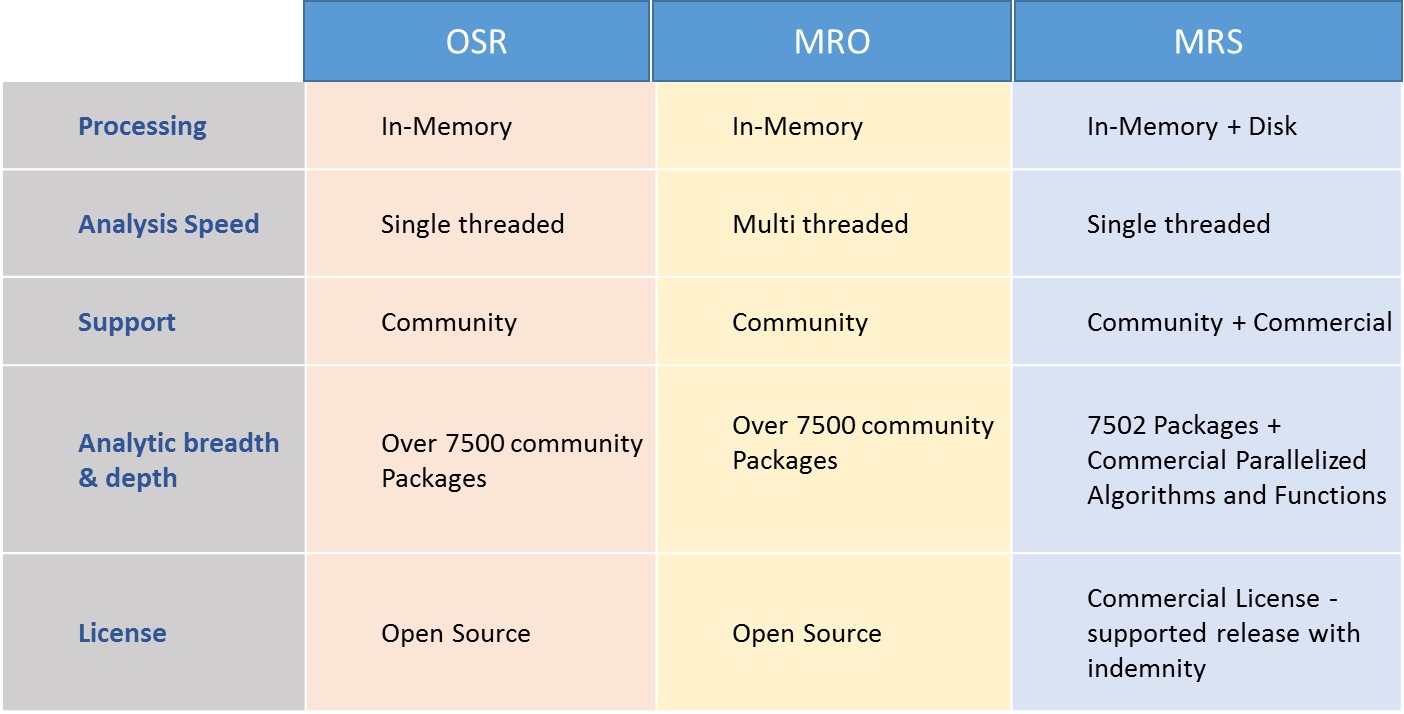 | | OSR | MRO | MRS |
|---|---|---|---|
| Processing | In-Memory | In-Memory | In-Memory + Disk |
| Analysis Speed | Single threaded | Multi threaded | Single threaded |
| Support | Community | Community | Community + Commercial |
| Analytic breadth & depth | Over 7500 community Packages | Over 7500 community Packages | 7502 Packages + Commercial Parallelized Algorithms and Functions |
| License | Open Source | Open Source | Commercial License - supported release with indemnity |